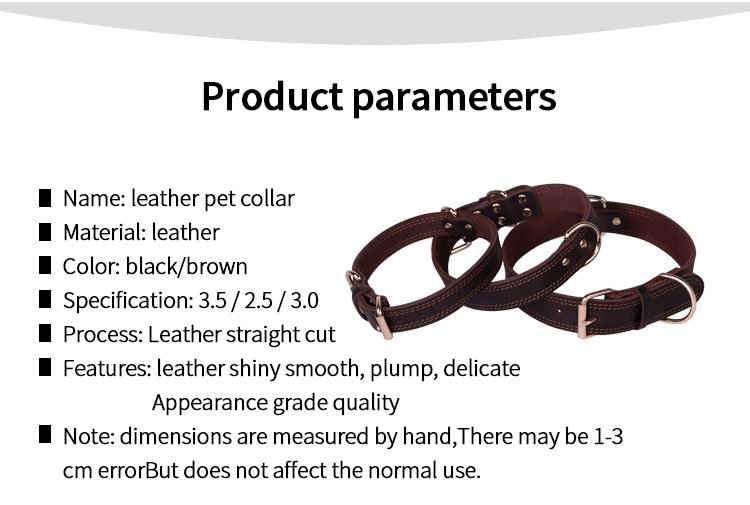 Product parameters

■ Name: leather pet collar
■ Material: leather
■ Color: black/brown
■ Specification: 3.5 / 2.5 / 3.0
■ Process: Leather straight cut
■ Features: leather shiny smooth, plump, delicate Appearance grade quality
■ Note: dimensions are measured by hand,There may be 1-3 cm errorBut does not affect the normal use.